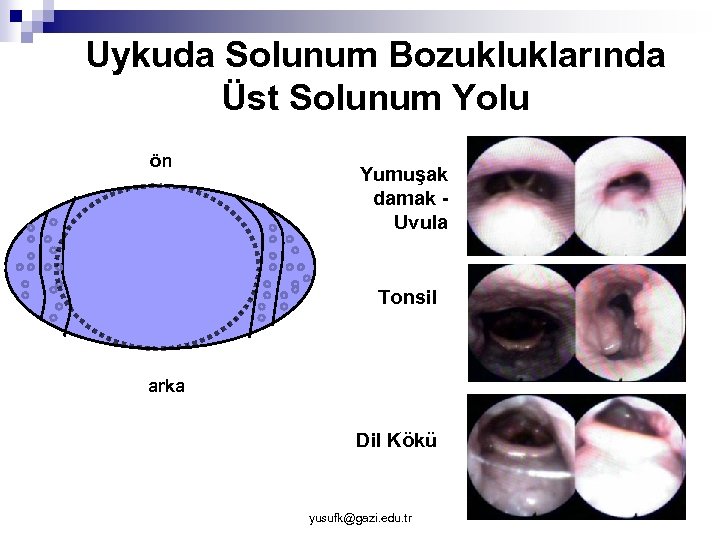 Uykuda Solunum Bozukluklarında Üst Solunum Yolu

ön

arka

Yumuşak damak - Uvula

Tonsil

Dil Kökü

yusufk@gazi.edu.tr